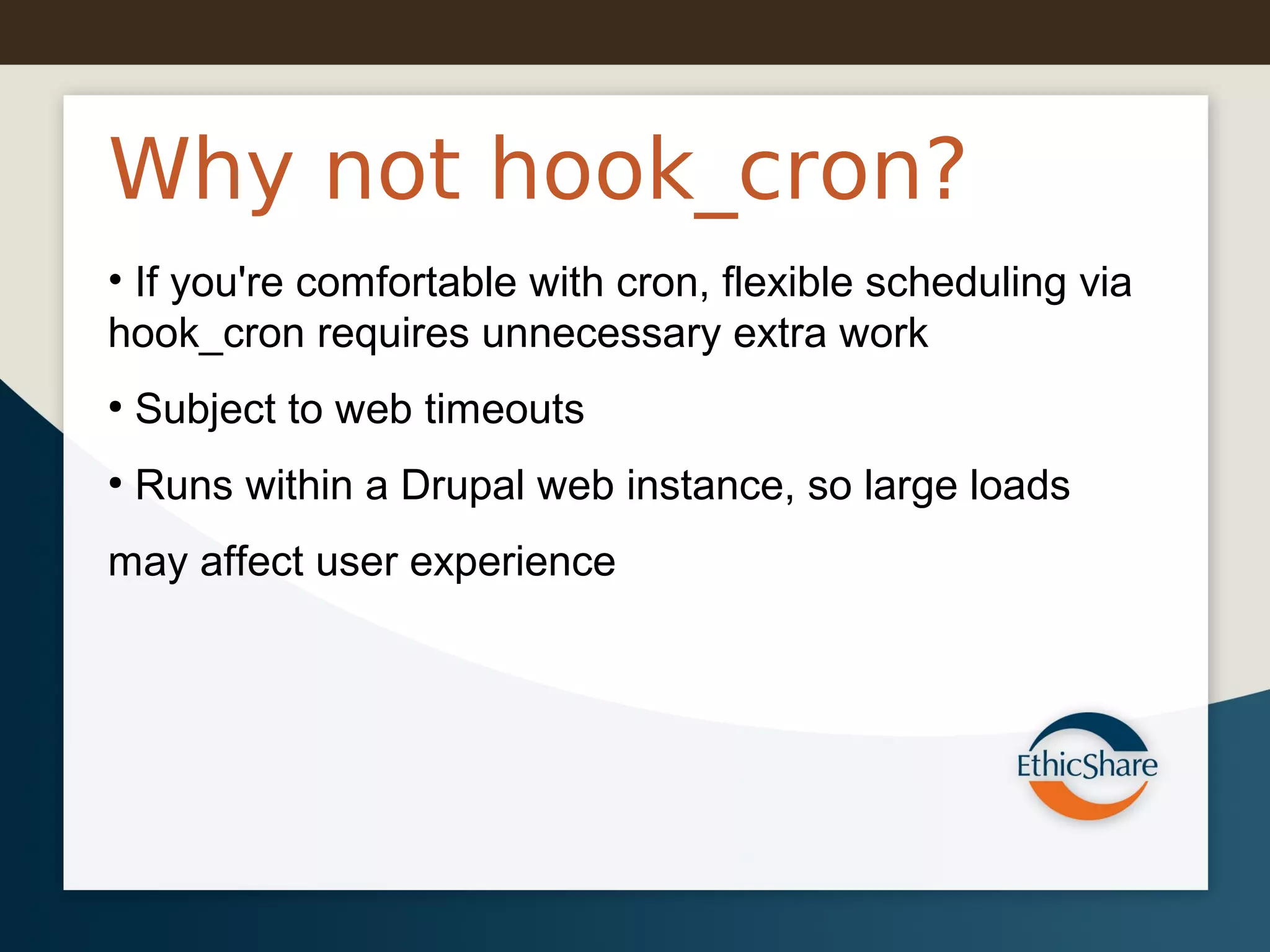 Why not hook_cron?

• If you're comfortable with cron, flexible scheduling via hook_cron requires unnecessary extra work

• Subject to web timeouts

• Runs within a Drupal web instance, so large loads

may affect user experience

EthicShare